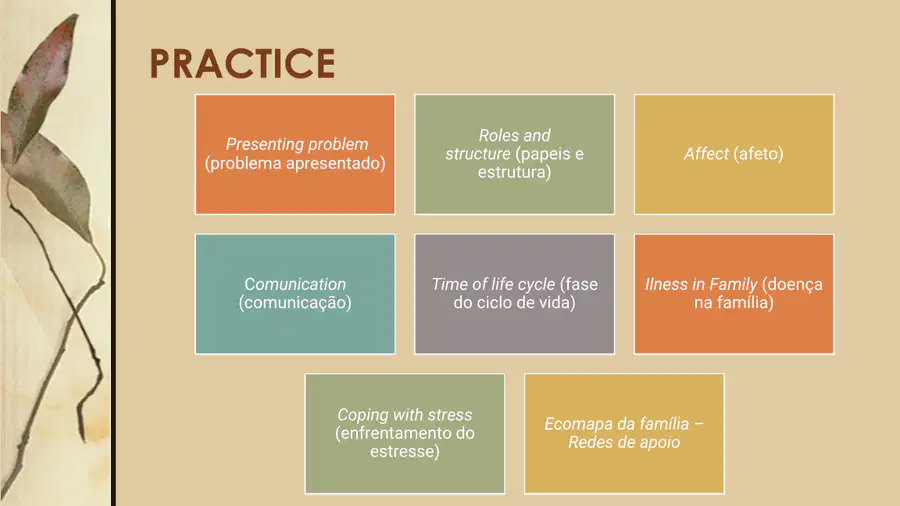 PRACTICE

Presenting problem (problema apresentado)

Roles and structure (papeis e estrutura)

Affect (afeto)

Comunication (comunicação)

Time of life cycle (fase do ciclo de vida)

Ilness in Family (doença na família)

Coping with stress (enfrentamento do estresse)

Ecomapa da família – Redes de apoio